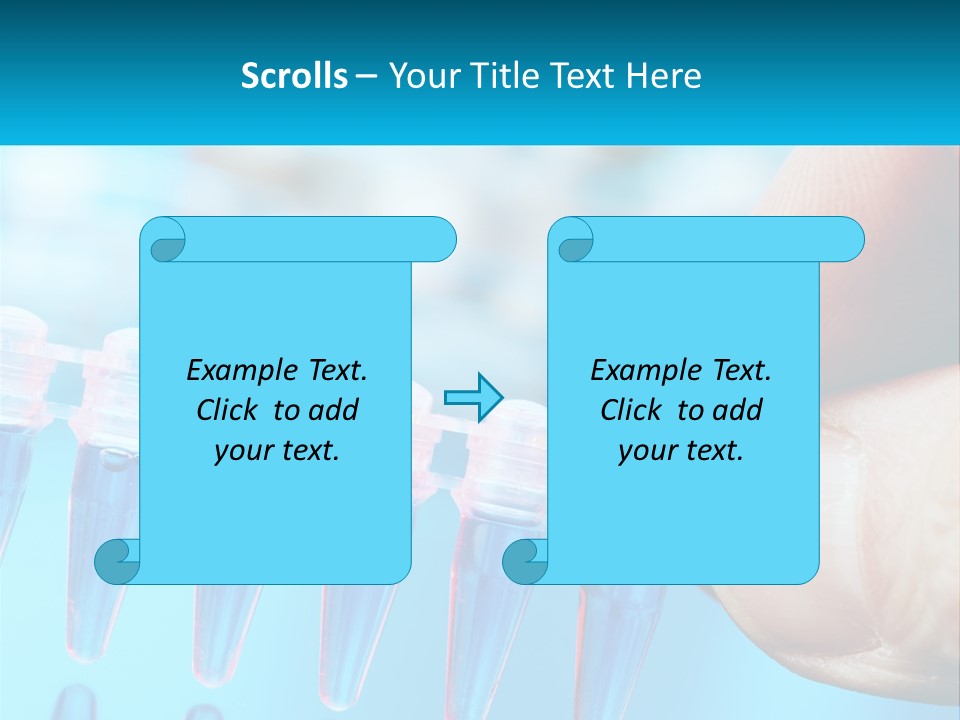 Scrolls – Your Title Text Here

Example Text. Click to add your text.

Example Text. Click to add your text.